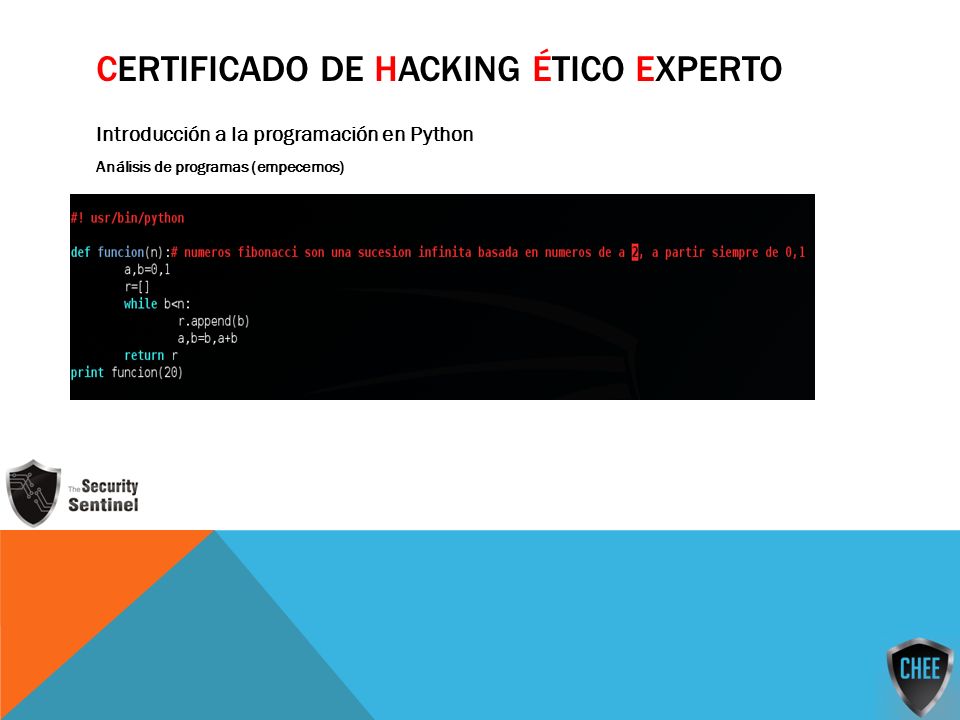 CERTIFICADO DE HACKING ÉTICO EXPERTO

Introducción a la programación en Python

Análisis de programas (empecemos)

#! usr/bin/python

def funcion(n):# numeros fibonacci son una sucesion infinita basada en numeros de a 2, a partir siempre de 0,1
        a,b=0,1
        r=[]
        while b<n:
                r.append(b)
                a,b=b,a+b
        return r
print funcion(20)

The Security Sentinel

CHEE